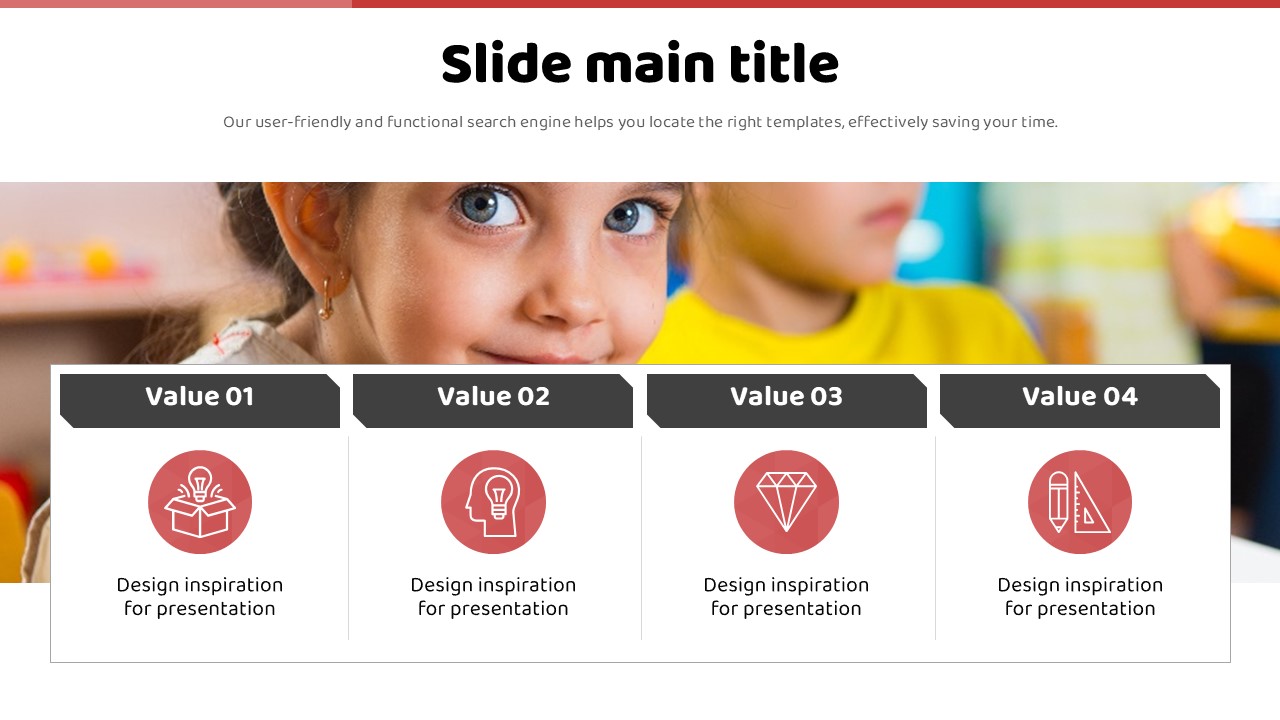 Slide main title

Our user-friendly and functional search engine helps you locate the right templates, effectively saving your time.

Value 01

Design inspiration for presentation

Value 02

Design inspiration for presentation

Value 03

Design inspiration for presentation

Value 04

Design inspiration for presentation